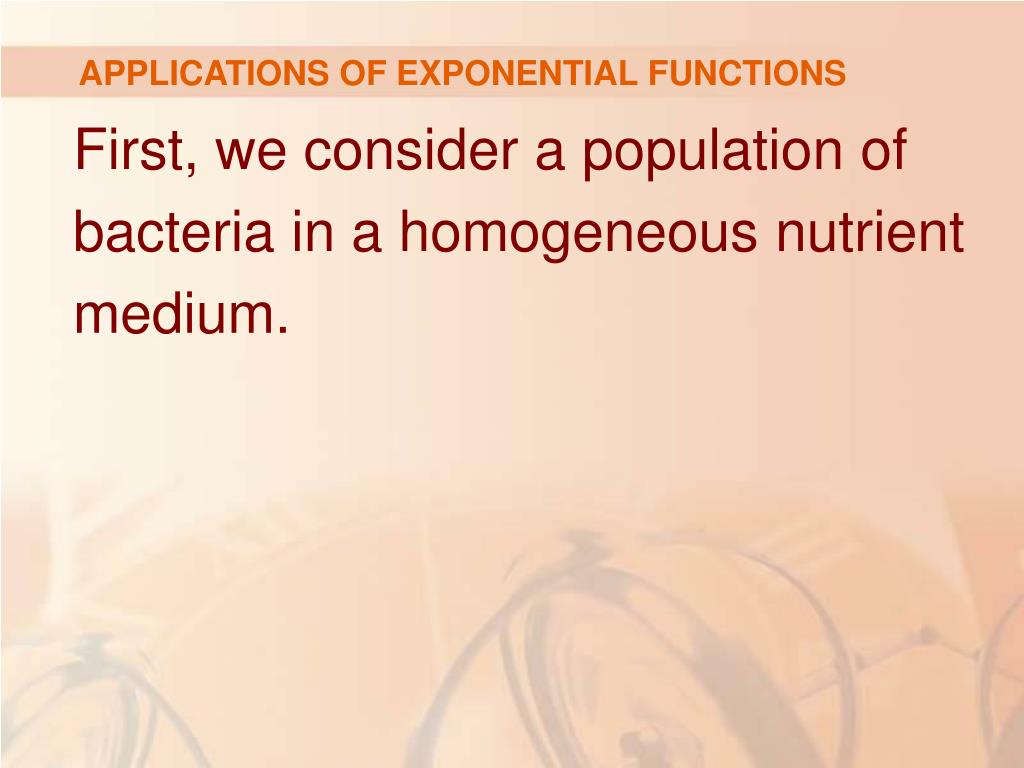 APPLICATIONS OF EXPONENTIAL FUNCTIONS

First, we consider a population of bacteria in a homogeneous nutrient medium.